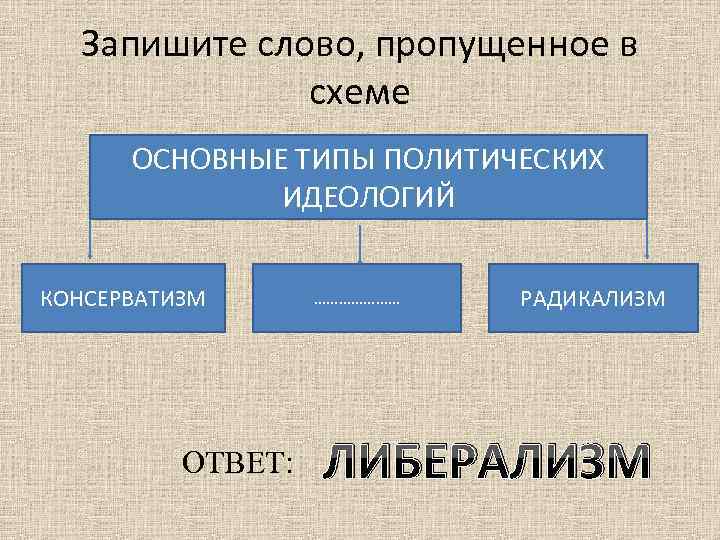 Запишите слово, пропущенное в схеме

ОСНОВНЫЕ ТИПЫ ПОЛИТИЧЕСКИХ ИДЕОЛОГИЙ

КОНСЕРВАТИЗМ

…………………

РАДИКАЛИЗМ

ОТВЕТ: ЛИБЕРАЛИЗМ